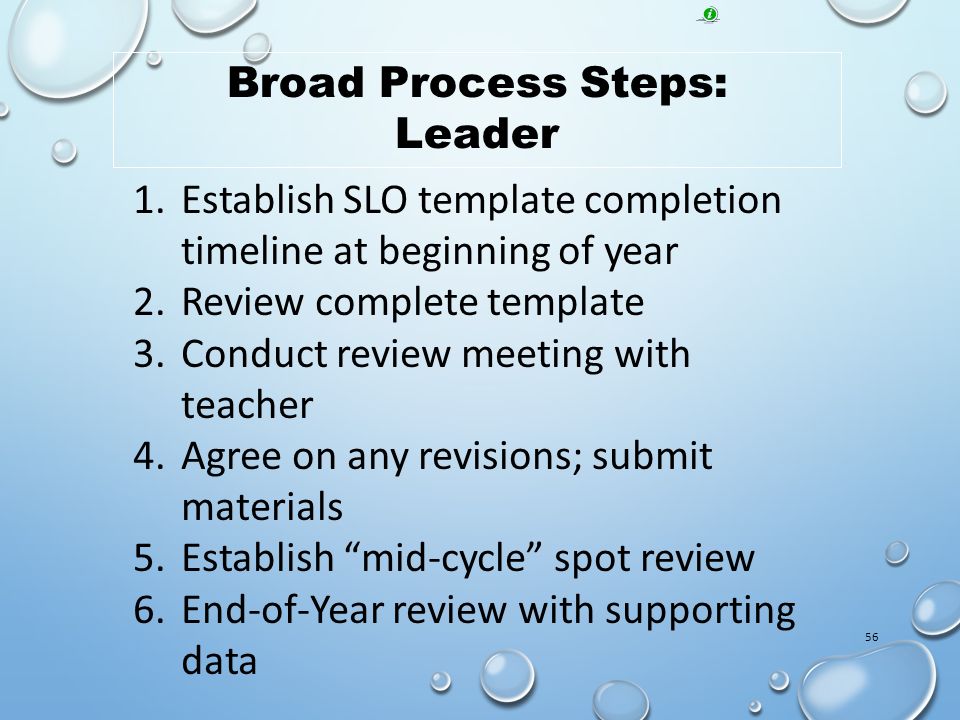 Broad Process Steps: Leader

1. Establish SLO template completion timeline at beginning of year
2. Review complete template
3. Conduct review meeting with teacher
4. Agree on any revisions; submit materials
5. Establish “mid-cycle” spot review
6. End-of-Year review with supporting data

56